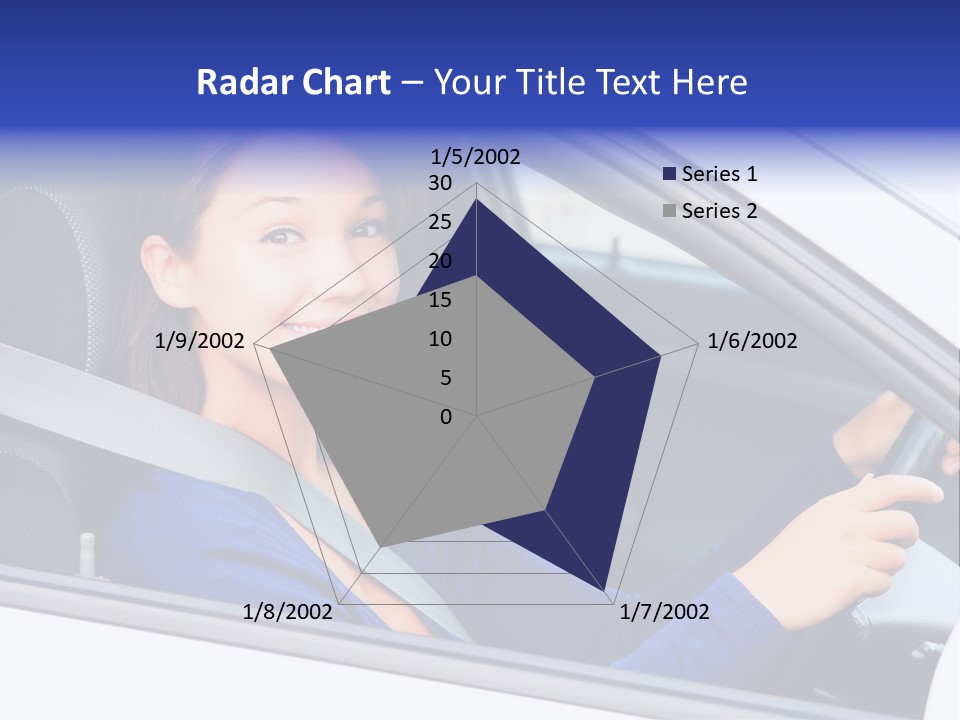 Radar Chart – Your Title Text Here

1/5/2002
30
25
20
15
10
5
0
1/6/2002
1/7/2002
1/8/2002
1/9/2002

Series 1
Series 2